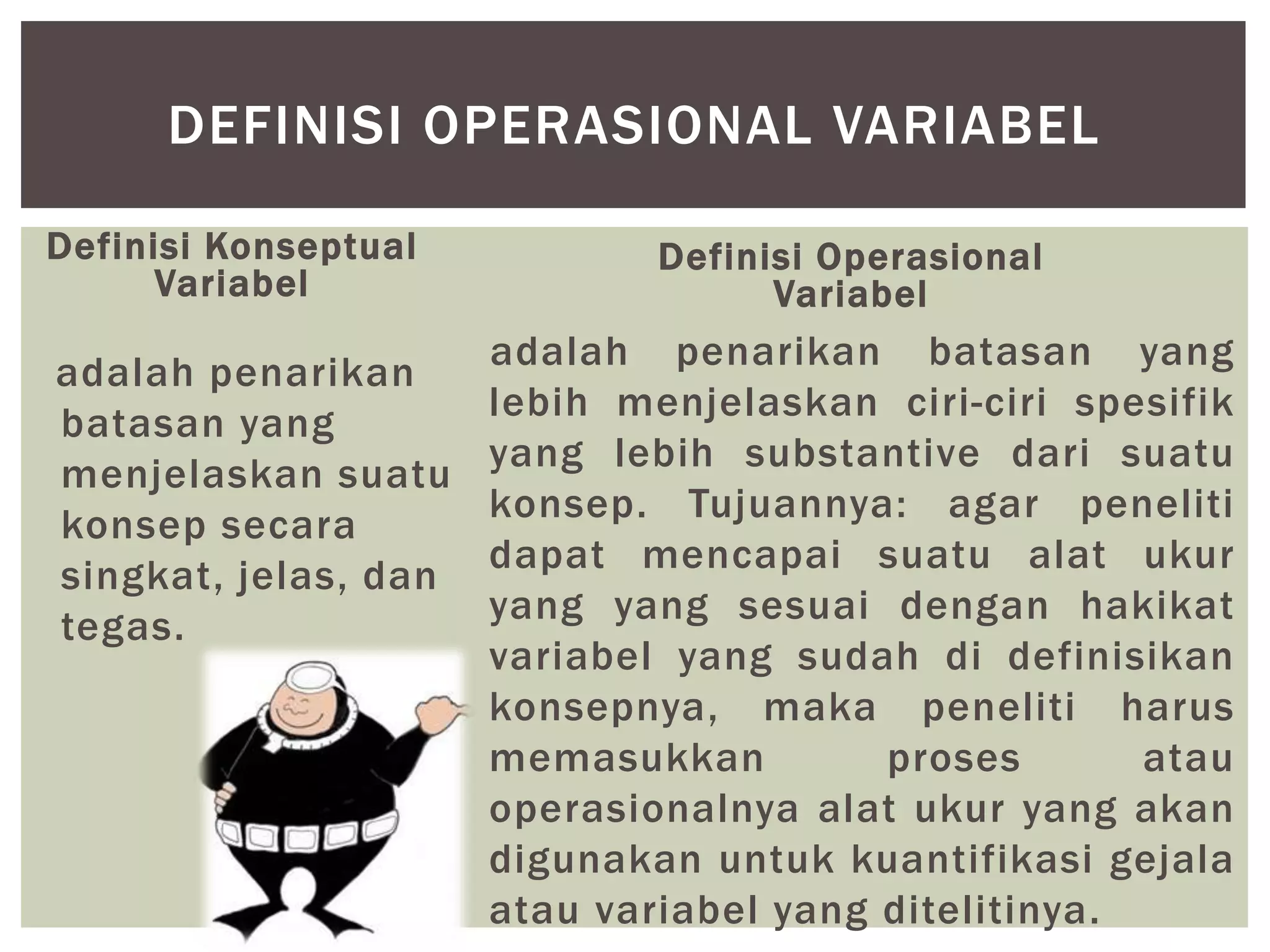 DEFINISI OPERASIONAL VARIABEL

Definisi Konseptual Variabel

adalah penarikan batasan yang menjelaskan suatu konsep secara singkat, jelas, dan tegas.

Definisi Operasional Variabel

adalah penarikan batasan yang lebih menjelaskan ciri-ciri spesifik yang lebih substantive dari suatu konsep. Tujuannya: agar peneliti dapat mencapai suatu alat ukur yang yang sesuai dengan hakikat variabel yang sudah di definisikan konsepnya, maka peneliti harus memasukkan proses atau operasionalnya alat ukur yang akan digunakan untuk kuantifikasi gejala atau variabel yang ditelitinya.